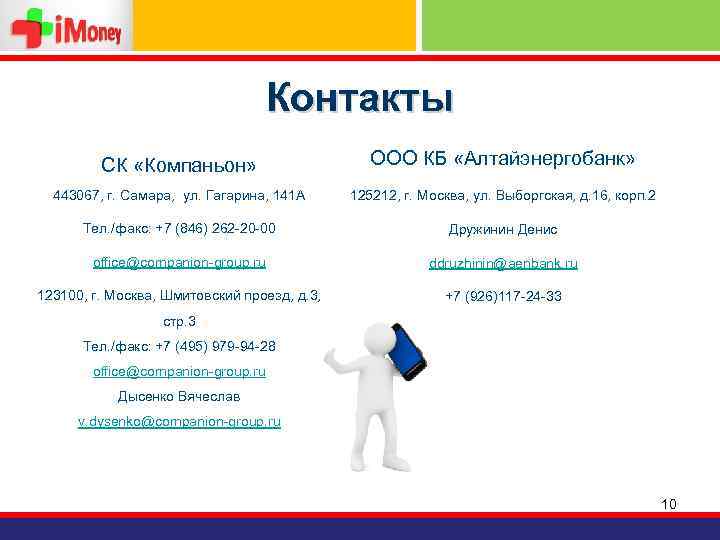 iMoney

Контакты

СК «Компаньон»

443067, г. Самара, ул. Гагарина, 141А

Тел./факс: +7 (846) 262-20-00

office@companion-group.ru

123100, г. Москва, Шмитовский проезд, д.3, стр.3

Тел./факс: +7 (495) 979-94-28

office@companion-group.ru

Дысенко Вячеслав

v.dysenko@companion-group.ru

ООО КБ «Алтайэнергобанк»

125212, г. Москва, ул. Выборгская, д.16, корп.2

Дружинин Денис

ddruzhinin@aenbank.ru

+7 (926)117-24-33

10